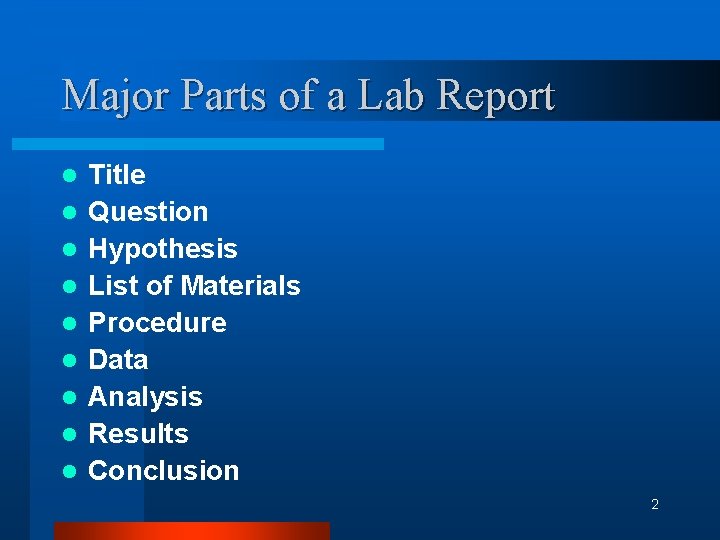 Major Parts of a Lab Report

- Title
- Question
- Hypothesis
- List of Materials
- Procedure
- Data
- Analysis
- Results
- Conclusion

2